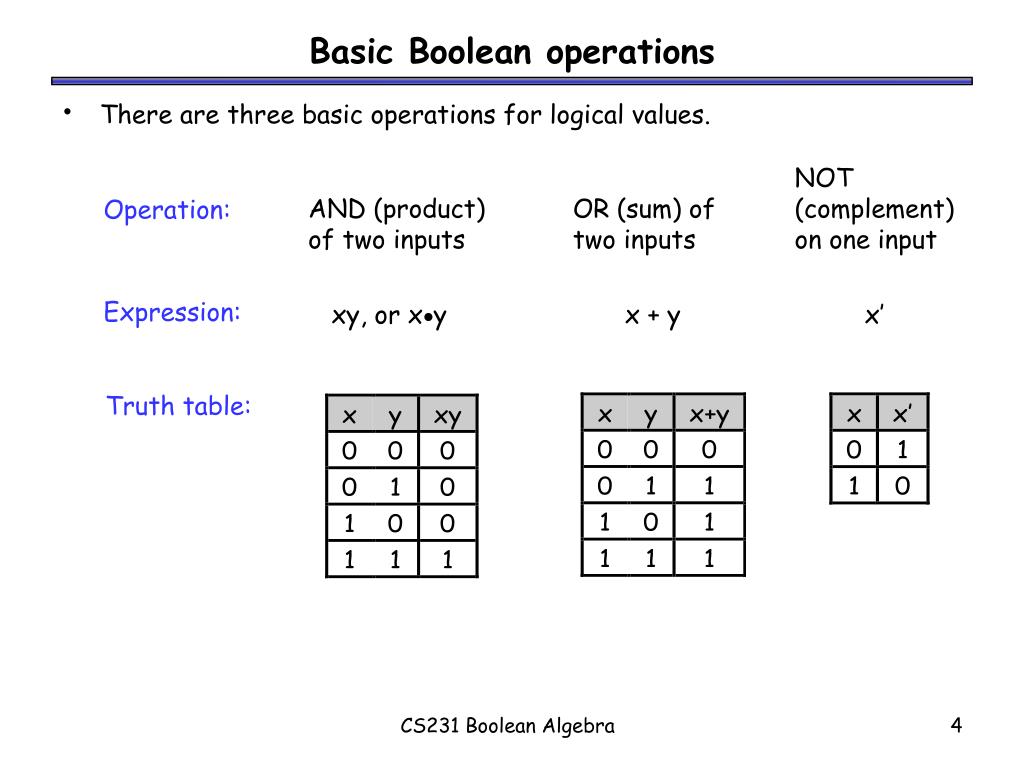 Basic Boolean operations

• There are three basic operations for logical values.

Operation: AND (product) of two inputs

OR (sum) of two inputs

NOT (complement) on one input

Expression: xy, or x•y

x + y

x'

Truth table:

| x | y | xy |
|---|---|---|
| 0 | 0 | 0 |
| 0 | 1 | 0 |
| 1 | 0 | 0 |
| 1 | 1 | 1 |

| x | y | x+y |
|---|---|---|
| 0 | 0 | 0 |
| 0 | 1 | 1 |
| 1 | 0 | 1 |
| 1 | 1 | 1 |

| x | x' |
|---|---|
| 0 | 1 |
| 1 | 0 |

CS231 Boolean Algebra

4